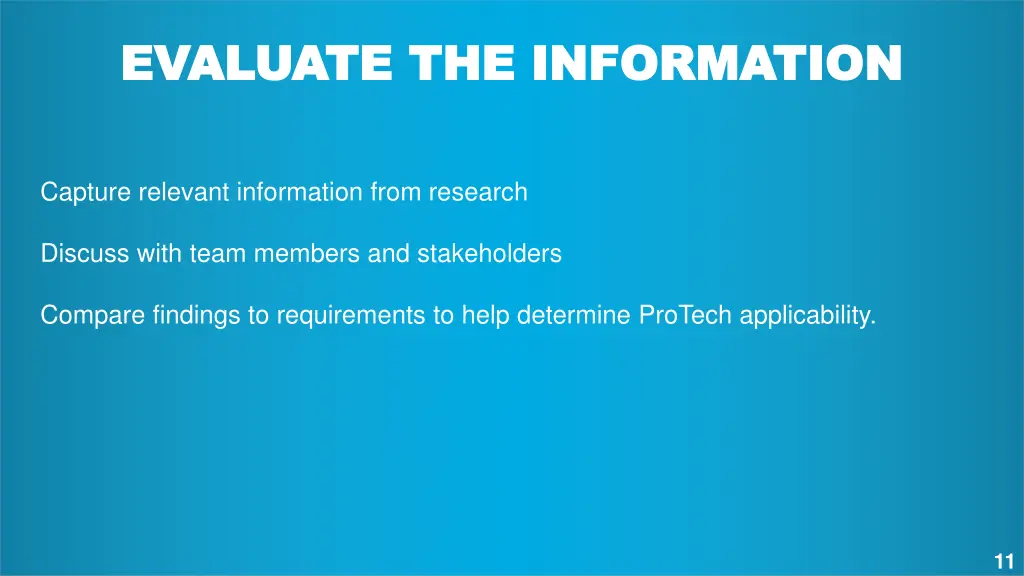 EVALUATE THE INFORMATION

Capture relevant information from research

Discuss with team members and stakeholders

Compare findings to requirements to help determine ProTech applicability.

11